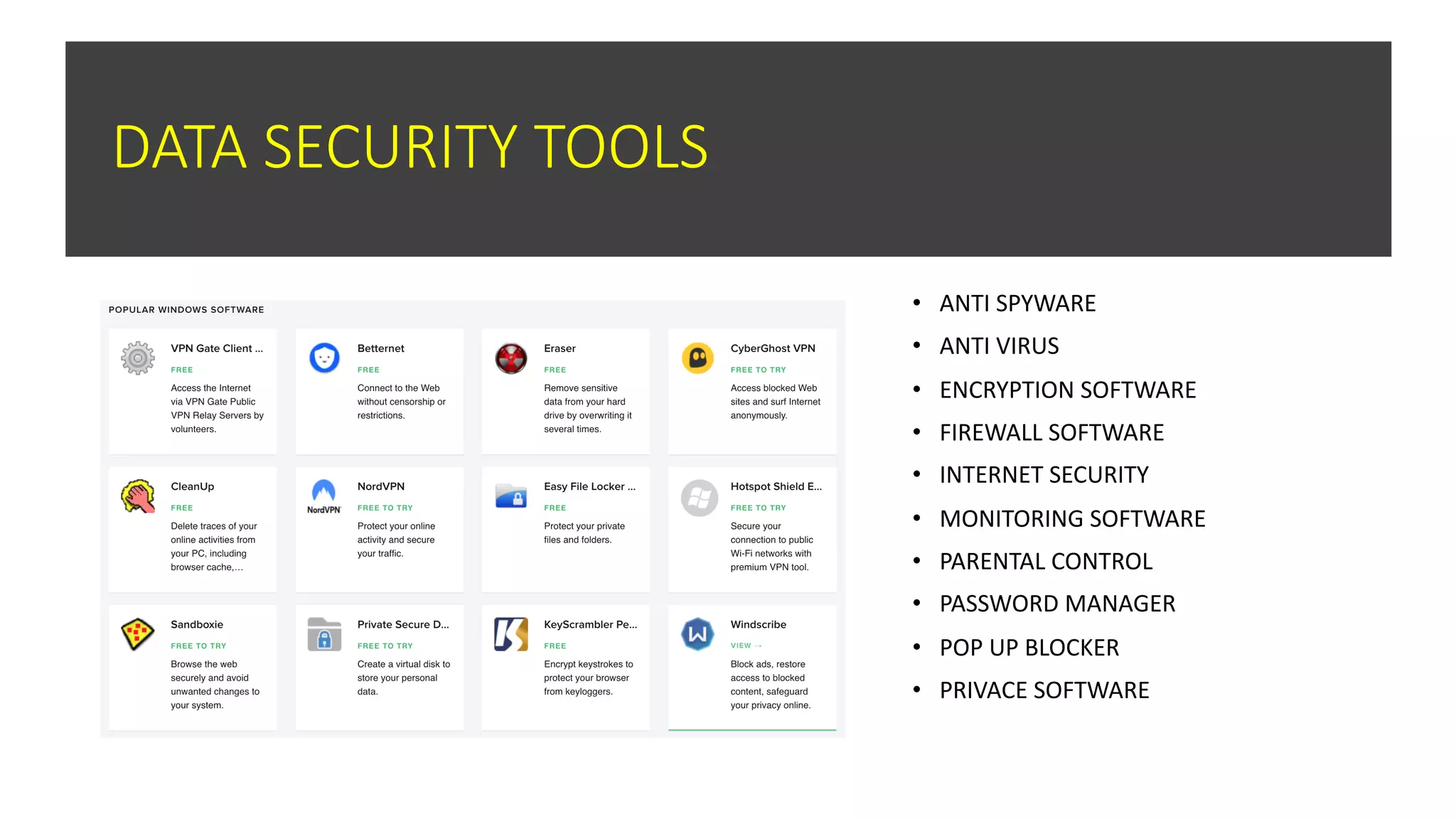 DATA SECURITY TOOLS

POPULAR WINDOWS SOFTWARE

VPN Gate Client ...
FREE
Access the Internet via VPN Gate Public VPN Relay Servers by volunteers.

Betternet
FREE
Connect to the Web without censorship or restrictions.

Eraser
FREE
Remove sensitive data from your hard drive by overwriting it several times.

CyberGhost VPN
FREE TO TRY
Access blocked Web sites and surf Internet anonymously.

CleanUp
FREE
Delete traces of your online activities from your PC, including browser cache,...

NordVPN
NordVPN
FREE TO TRY
Protect your online activity and secure your traffic.

Easy File Locker ...
FREE
Protect your private files and folders.

Hotspot Shield E...
FREE TO TRY
Secure your connection to public Wi-Fi networks with premium VPN tool.

Sandboxie
FREE TO TRY
Browse the web securely and avoid unwanted changes to your system.

Private Secure D...
FREE TO TRY
Create a virtual disk to store your personal data.

KeyScrambler Pe...
FREE
Encrypt keystrokes to protect your browser from keyloggers.

Windscribe
VIEW →
Block ads, restore access to blocked content, safeguard your privacy online.

• ANTI SPYWARE
• ANTI VIRUS
• ENCRYPTION SOFTWARE
• FIREWALL SOFTWARE
• INTERNET SECURITY
• MONITORING SOFTWARE
• PARENTAL CONTROL
• PASSWORD MANAGER
• POP UP BLOCKER
• PRIVACE SOFTWARE